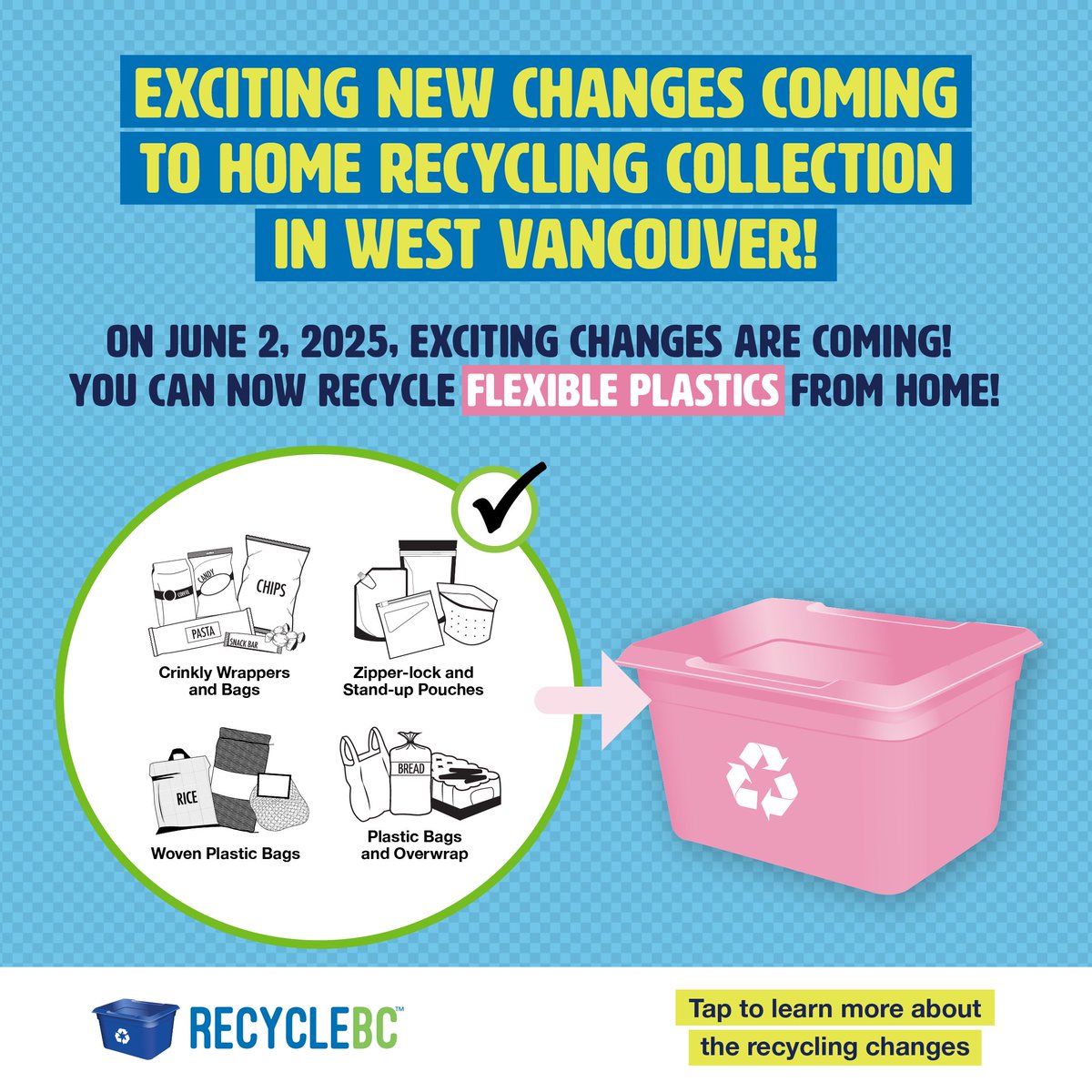 EXCITING NEW CHANGES COMING TO HOME RECYCLING COLLECTION IN WEST VANCOUVER!

ON JUNE 2, 2025, EXCITING CHANGES ARE COMING! YOU CAN NOW RECYCLE FLEXIBLE PLASTICS FROM HOME!

COFFEE CANDY CHIPS PASTA SNACK BAR

Crinkly Wrappers and Bags

Zipper-lock and Stand-up Pouches

RICE

Woven Plastic Bags

BREAD

Plastic Bags and Overwrap

RECYCLEBC™

Tap to learn more about the recycling changes